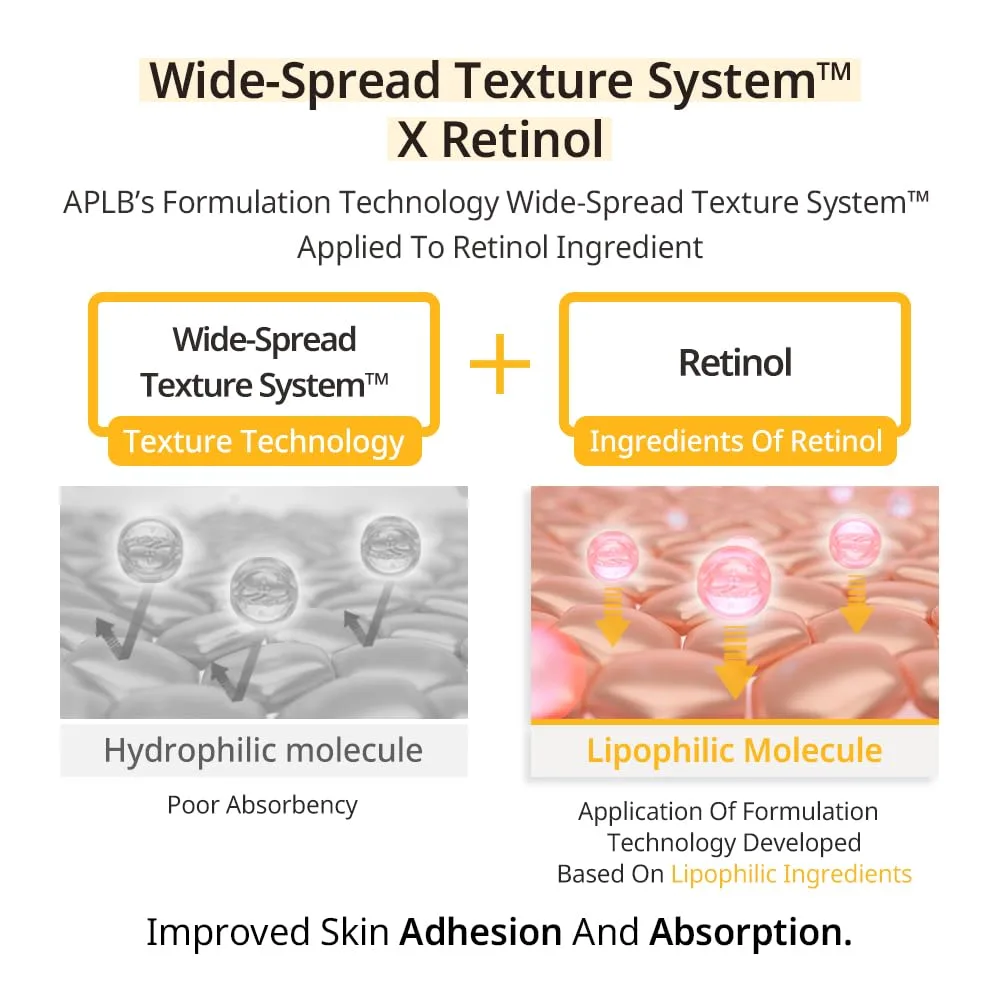 Wide-Spread Texture System™
X Retinol

APLB's Formulation Technology Wide-Spread Texture System™ Applied To Retinol Ingredient

Wide-Spread Texture System™
Texture Technology

+

Retinol
Ingredients Of Retinol

Hydrophilic molecule
Poor Absorbency

Lipophilic Molecule
Application Of Formulation Technology Developed Based On Lipophilic Ingredients

Improved Skin Adhesion And Absorption.